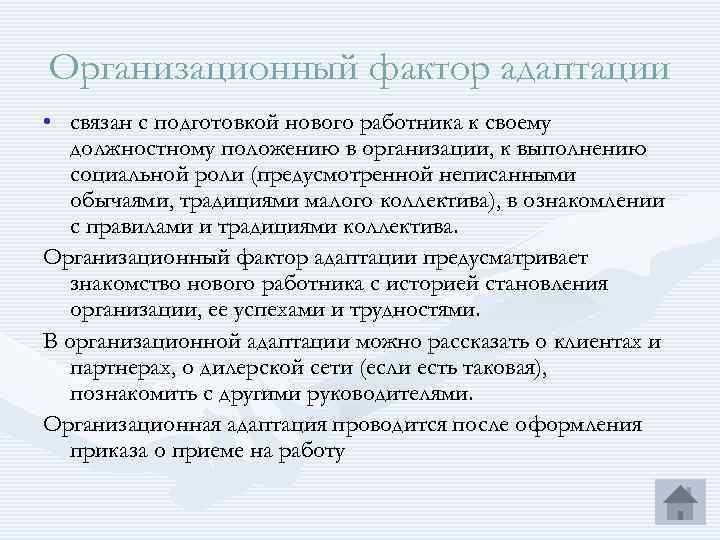 Организационный фактор адаптации

• связан с подготовкой нового работника к своему должностному положению в организации, к выполнению социальной роли (предусмотренной неписанными обычаями, традициями малого коллектива), в ознакомлении с правилами и традициями коллектива.

Организационный фактор адаптации предусматривает знакомство нового работника с историей становления организации, ее успехами и трудностями.

В организационной адаптации можно рассказать о клиентах и партнерах, о дилерской сети (если есть таковая), познакомить с другими руководителями.

Организационная адаптация проводится после оформления приказа о приеме на работу